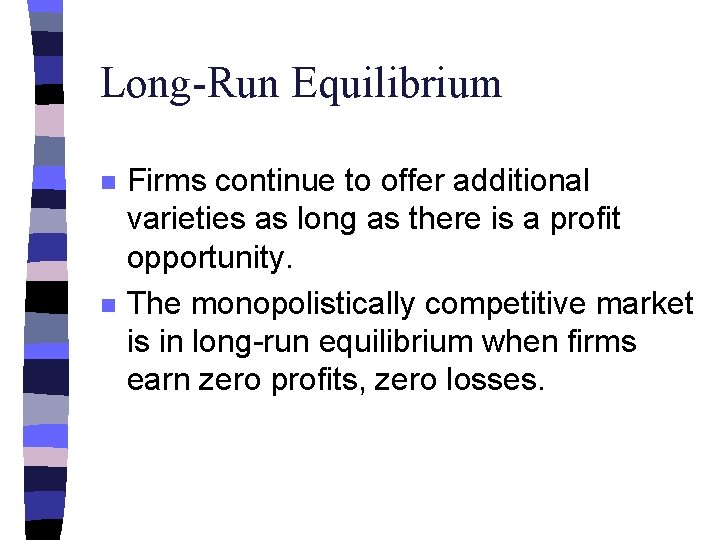 Long-Run Equilibrium

- Firms continue to offer additional varieties as long as there is a profit opportunity.
- The monopolistically competitive market is in long-run equilibrium when firms earn zero profits, zero losses.